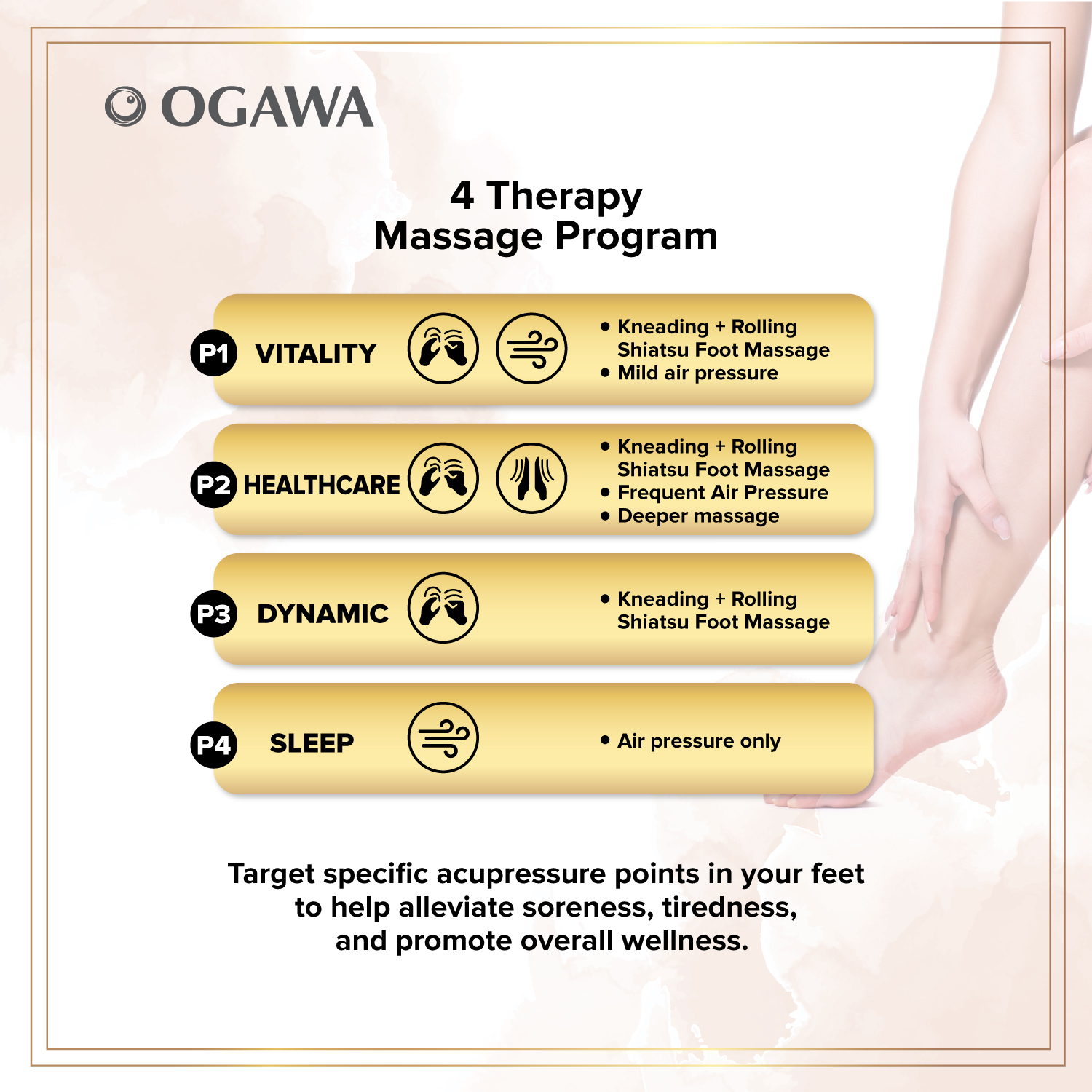 OGAWA

4 Therapy
Massage Program

P1 VITALITY
• Kneading + Rolling Shiatsu Foot Massage
• Mild air pressure

P2 HEALTHCARE
• Kneading + Rolling Shiatsu Foot Massage
• Frequent Air Pressure
• Deeper massage

P3 DYNAMIC
• Kneading + Rolling Shiatsu Foot Massage

P4 SLEEP
• Air pressure only

Target specific acupressure points in your feet to help alleviate soreness, tiredness, and promote overall wellness.